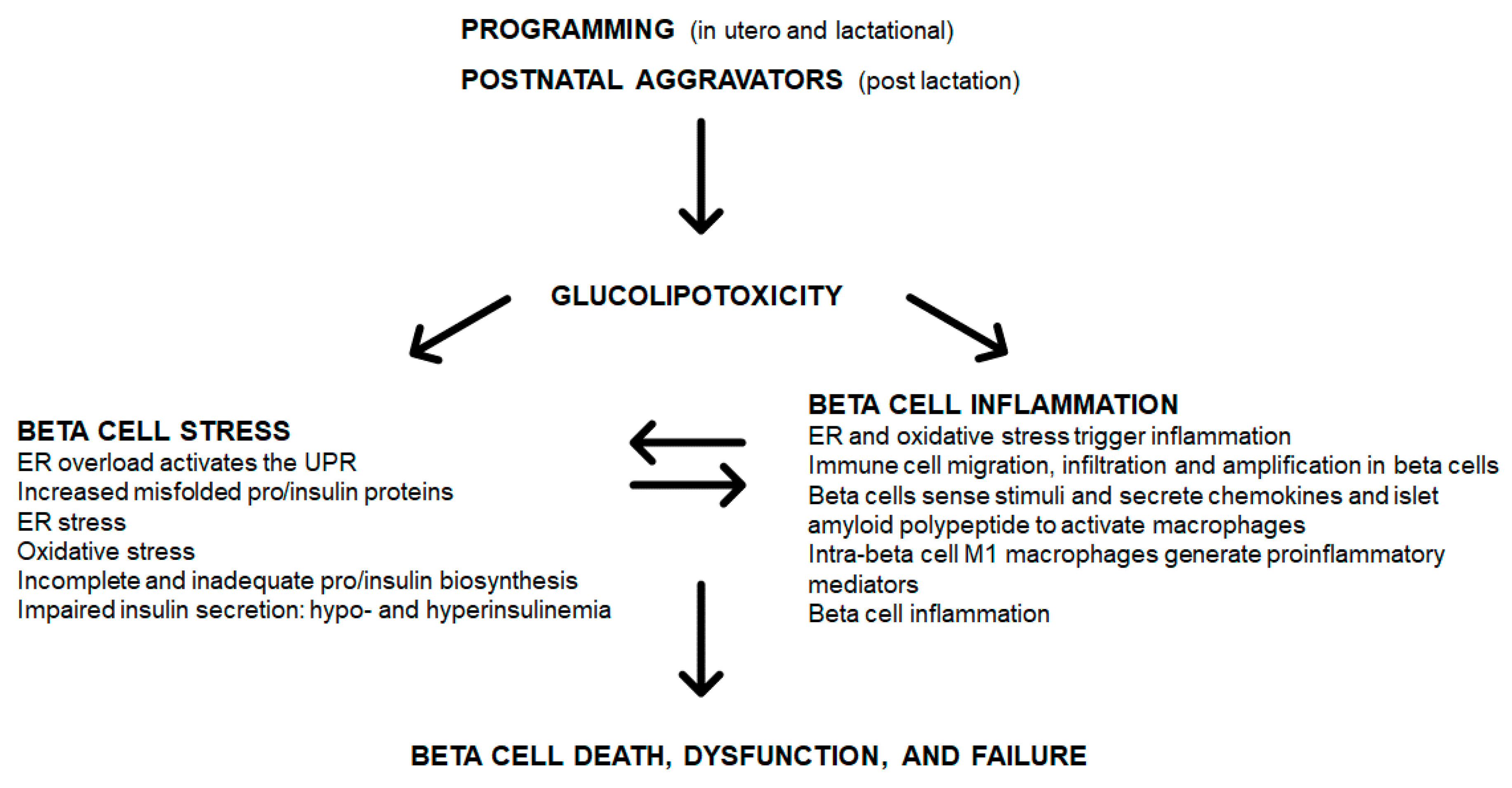 PROGRAMMING (in utero and lactational)

POSTNATAL AGGRAVATORS (post lactation)

GLUCOLIPOTOXICITY

BETA CELL STRESS
ER overload activates the UPR
Increased misfolded pro/insulin proteins
ER stress
Oxidative stress
Incomplete and inadequate pro/insulin biosynthesis
Impaired insulin secretion: hypo- and hyperinsulinemia

BETA CELL INFLAMMATION
ER and oxidative stress trigger inflammation
Immune cell migration, infiltration and amplification in beta cells
Beta cells sense stimuli and secrete chemokines and islet amyloid polypeptide to activate macrophages
Intra-beta cell M1 macrophages generate proinflammatory mediators
Beta cell inflammation

BETA CELL DEATH, DYSFUNCTION, AND FAILURE